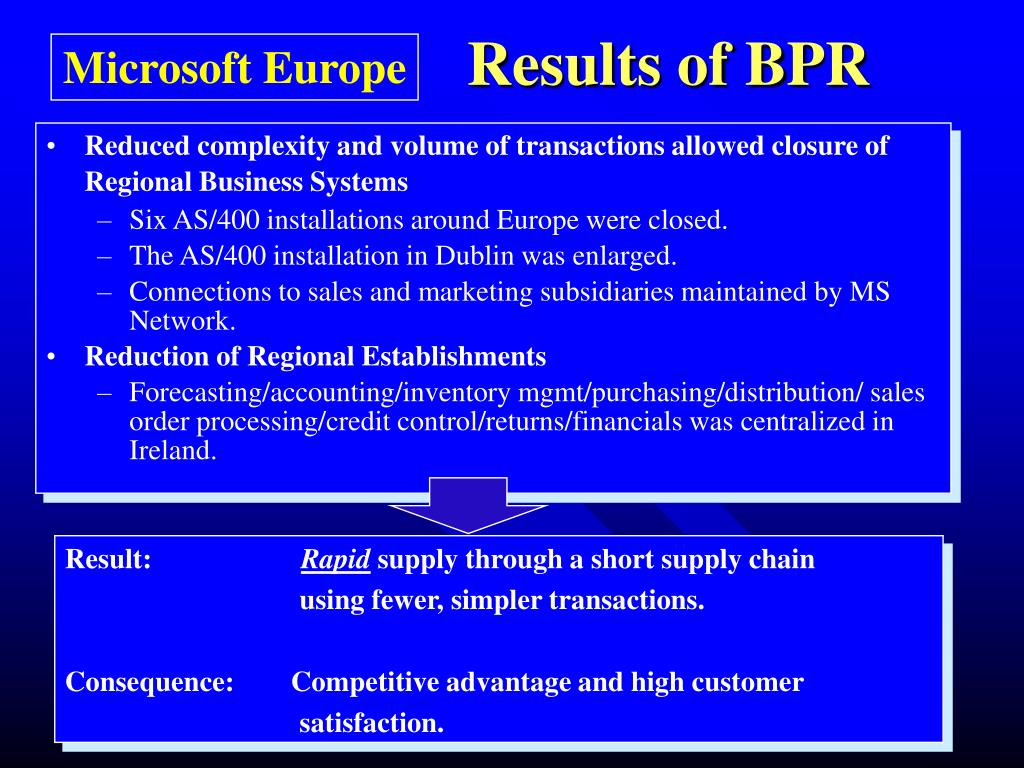 Microsoft Europe

Results of BPR

• Reduced complexity and volume of transactions allowed closure of Regional Business Systems
– Six AS/400 installations around Europe were closed.
– The AS/400 installation in Dublin was enlarged.
– Connections to sales and marketing subsidiaries maintained by MS Network.
• Reduction of Regional Establishments
– Forecasting/accounting/inventory mgmt/purchasing/distribution/ sales order processing/credit control/returns/financials was centralized in Ireland.

Result: Rapid supply through a short supply chain using fewer, simpler transactions.

Consequence: Competitive advantage and high customer satisfaction.